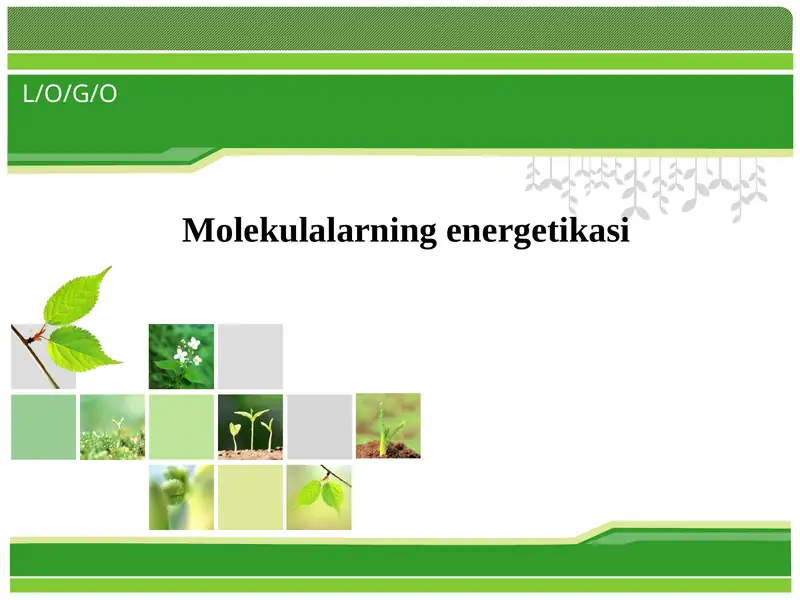 L/O/G/O

Molekulalarning energetikasi